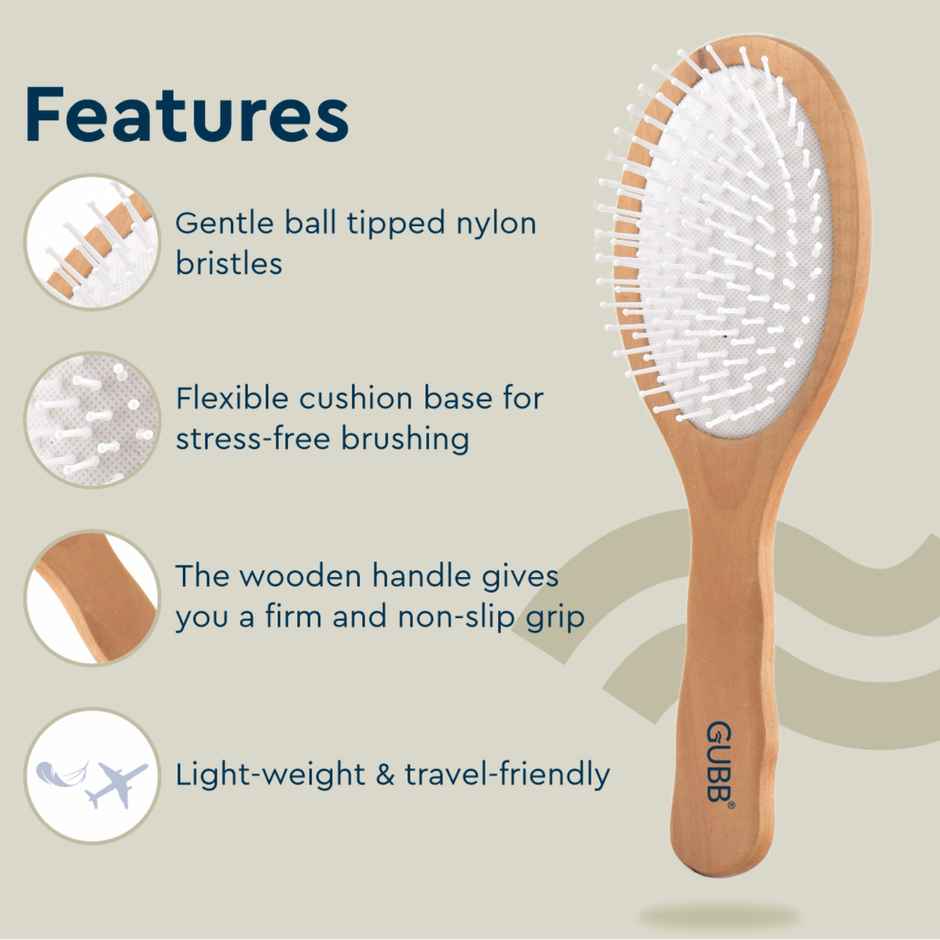 Features

Gentle ball tipped nylon bristles

Flexible cushion base for stress-free brushing

The wooden handle gives you a firm and non-slip grip

Light-weight & travel-friendly

GUBB®